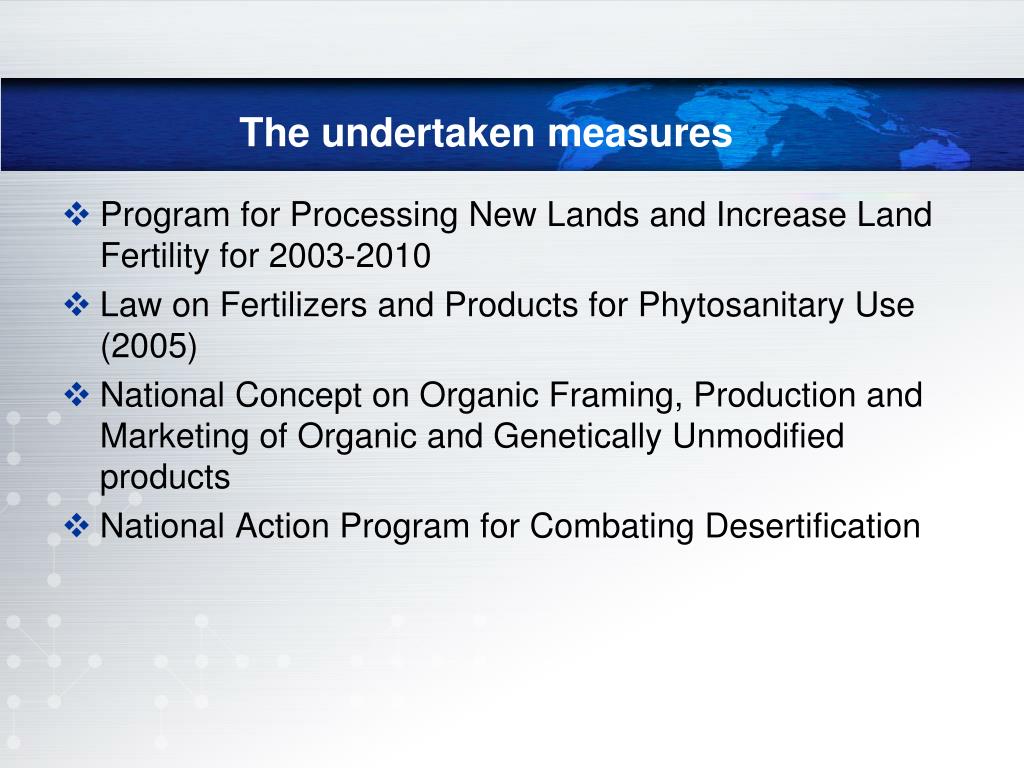 The undertaken measures

❖ Program for Processing New Lands and Increase Land Fertility for 2003-2010

❖ Law on Fertilizers and Products for Phytosanitary Use (2005)

❖ National Concept on Organic Framing, Production and Marketing of Organic and Genetically Unmodified products

❖ National Action Program for Combating Desertification